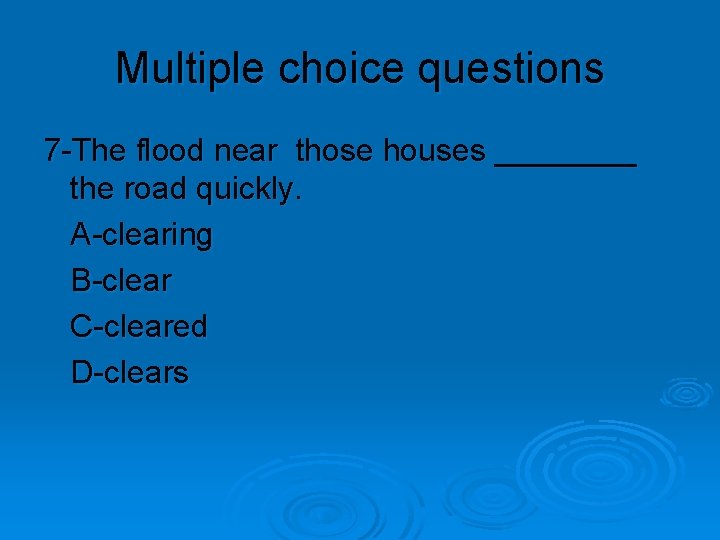 Multiple choice questions

7-The flood near those houses ________ the road quickly.

A-clearing

B-clear

C-cleared

D-clears